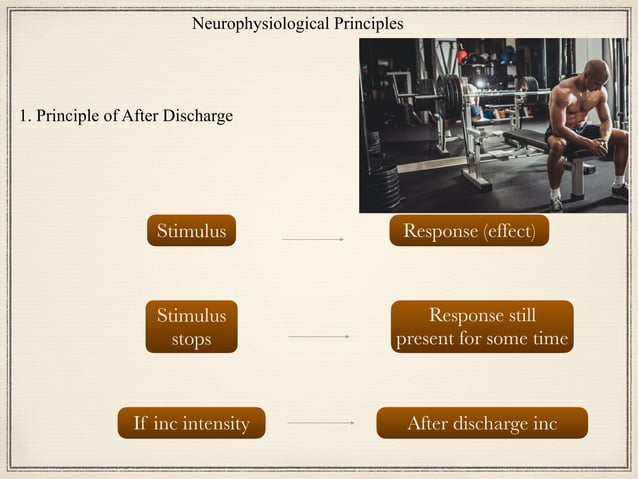 Neurophysiological Principles

1. Principle of After Discharge

Stimulus

Response (effect)

Stimulus stops

Response still present for some time

If inc intensity

After discharge inc